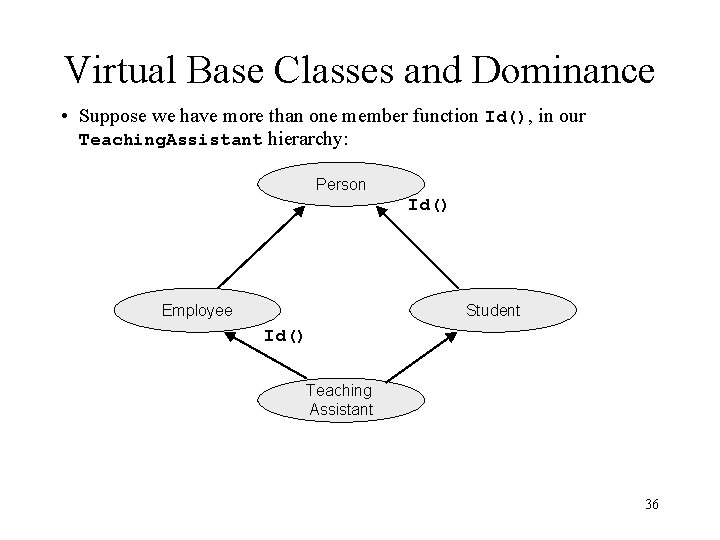 Virtual Base Classes and Dominance

• Suppose we have more than one member function Id(), in our TeachingAssistant hierarchy:

Person

Id()

Employee

Student

Id()

Teaching Assistant

36